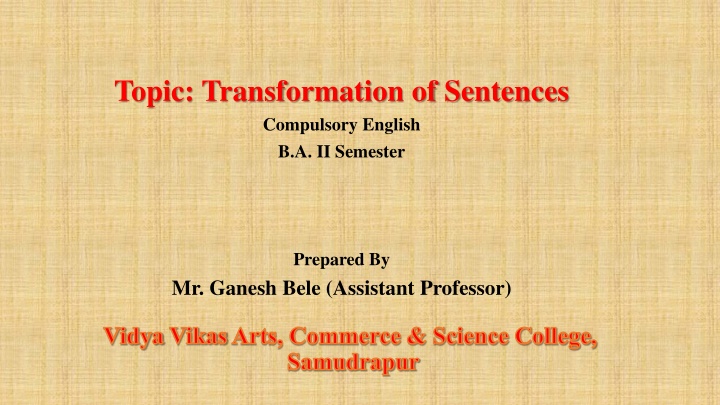 Topic: Transformation of Sentences

Compulsory English

B.A. II Semester

Prepared By

Mr. Ganesh Bele (Assistant Professor)

Vidya Vikas Arts, Commerce & Science College, Samudrapur